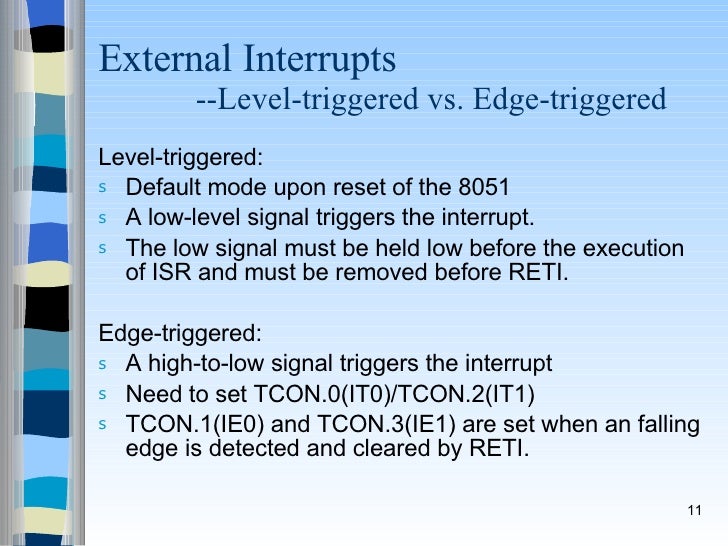 External Interrupts
--Level-triggered vs. Edge-triggered

Level-triggered:
s Default mode upon reset of the 8051
s A low-level signal triggers the interrupt.
s The low signal must be held low before the execution of ISR and must be removed before RETI.

Edge-triggered:
s A high-to-low signal triggers the interrupt
s Need to set TCON.0(IT0)/TCON.2(IT1)
s TCON.1(IE0) and TCON.3(IE1) are set when an falling edge is detected and cleared by RETI.

11